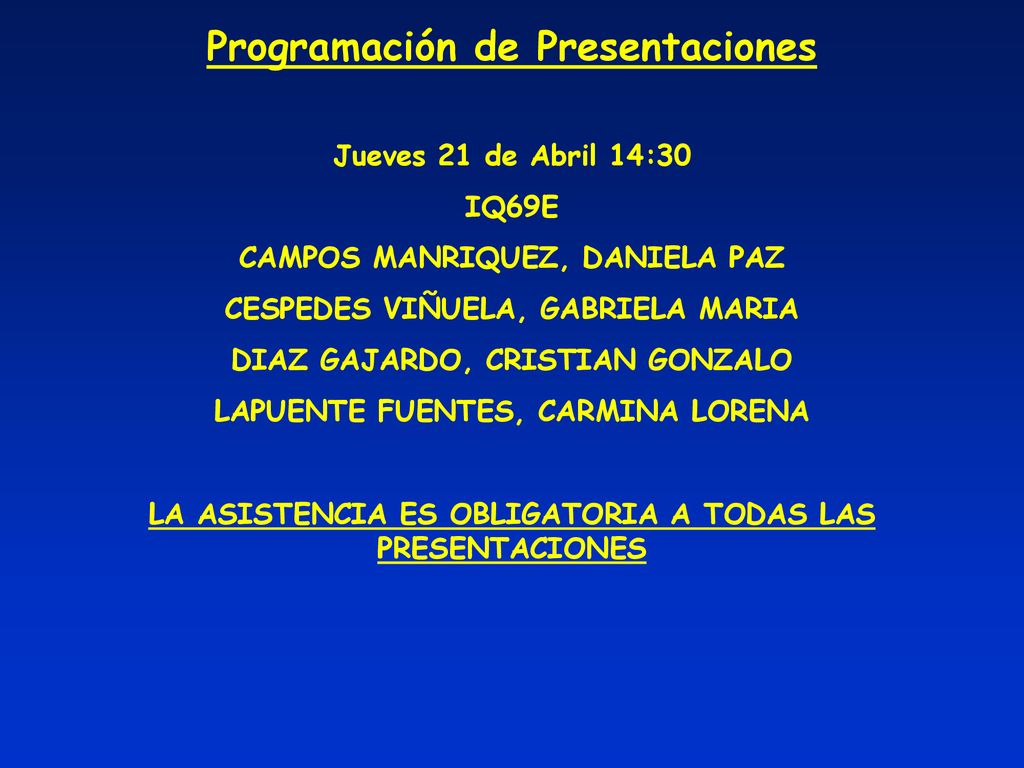 Programación de Presentaciones

Jueves 21 de Abril 14:30

IQ69E

CAMPOS MANRIQUEZ, DANIELA PAZ

CESPEDES VIÑUELA, GABRIELA MARIA

DIAZ GAJARDO, CRISTIAN GONZALO

LAPUENTE FUENTES, CARMINA LORENA

LA ASISTENCIA ES OBLIGATORIA A TODAS LAS PRESENTACIONES